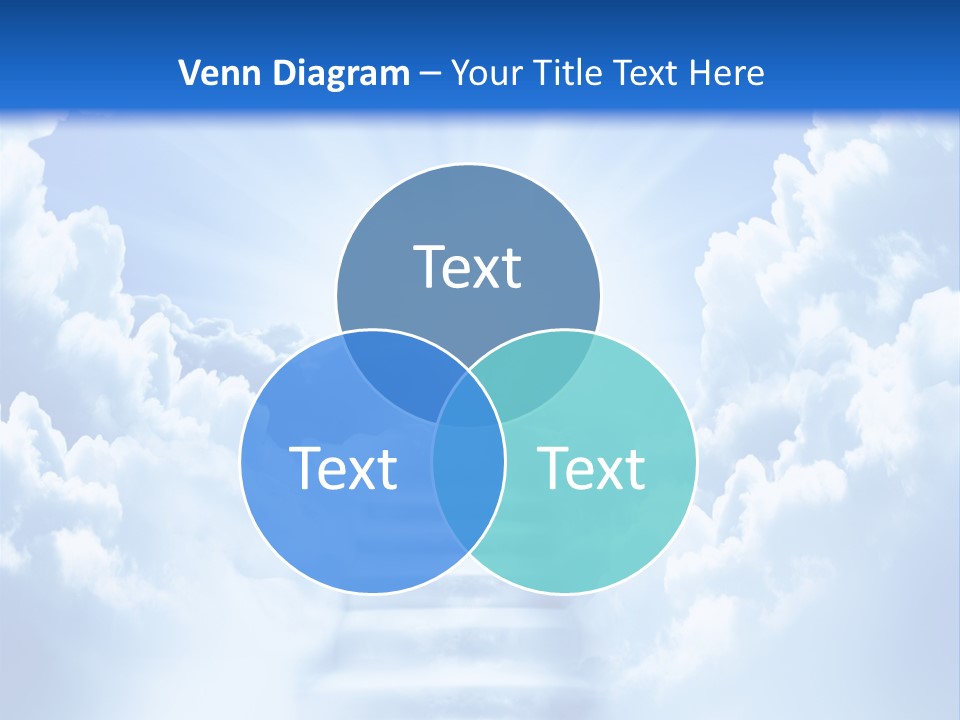 Venn Diagram – Your Title Text Here

Text

Text

Text